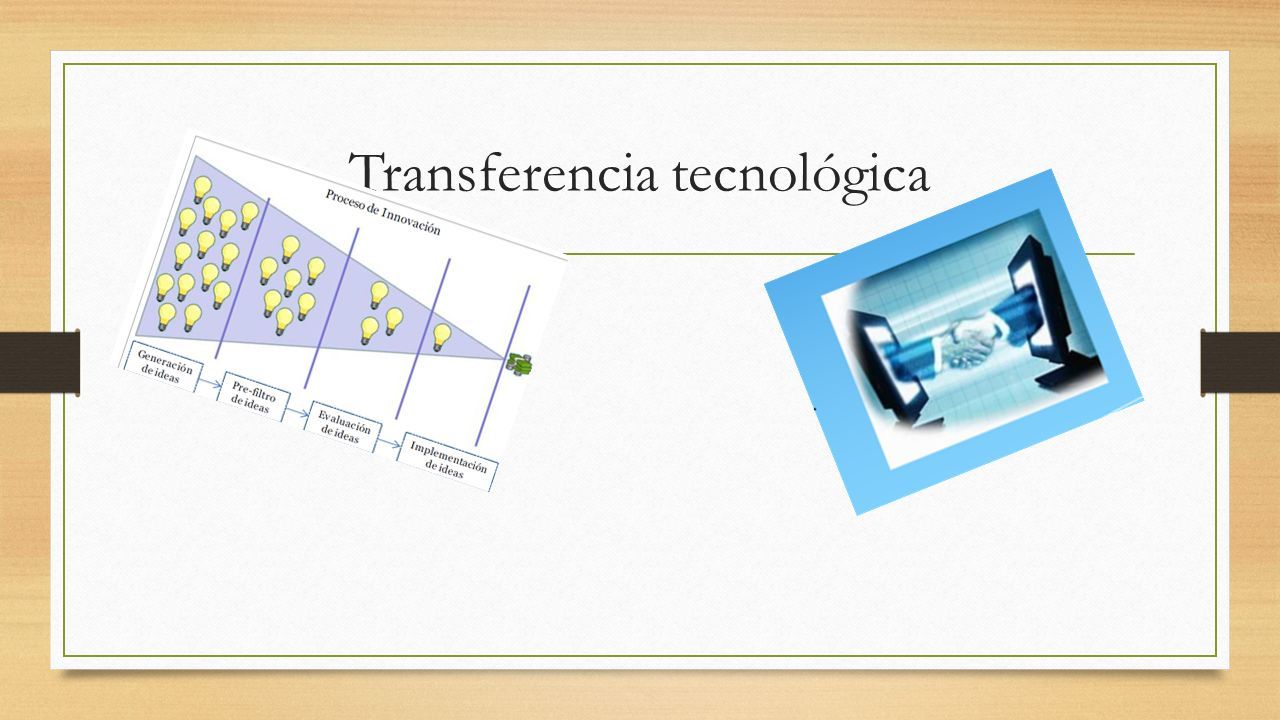 Transferencia tecnológica

Proceso de Innovación

Generación de ideas

Pre-filtro de ideas

Evaluación de ideas

Implementación de ideas